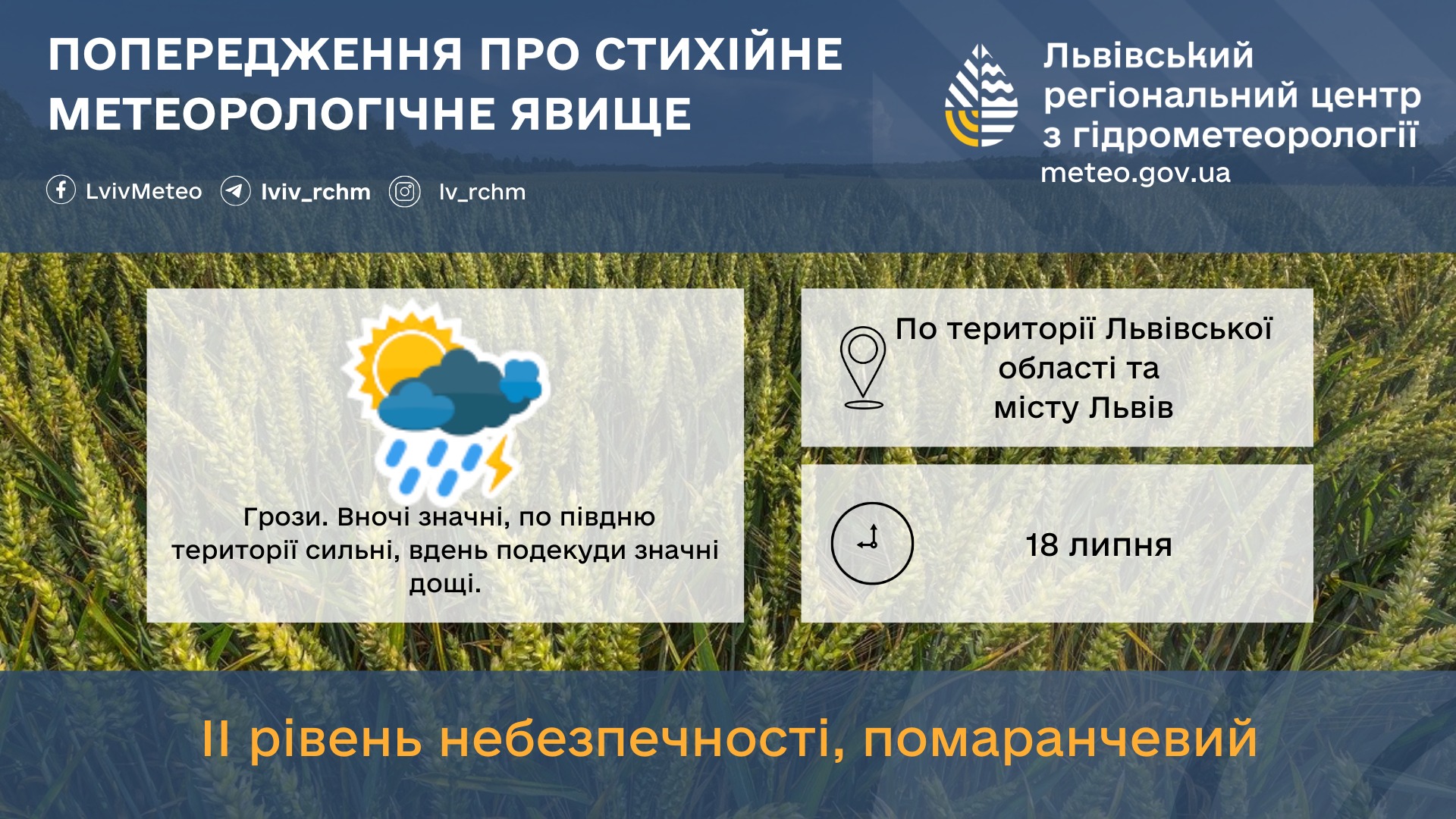 ПОПЕРЕДЖЕННЯ ПРО СТИХІЙНЕ МЕТЕОРОЛОГІЧНЕ ЯВИЩЕ

LvivMeteo lviv_rchm lv_rchm

Львівський регіональний центр з гідрометеорології
meteo.gov.ua

Грози. Вночі значні, по півдню території сильні, вдень подекуди значні дощі.

По території Львівської області та місту Львів

18 липня

ІІ рівень небезпечності, помаранчевий